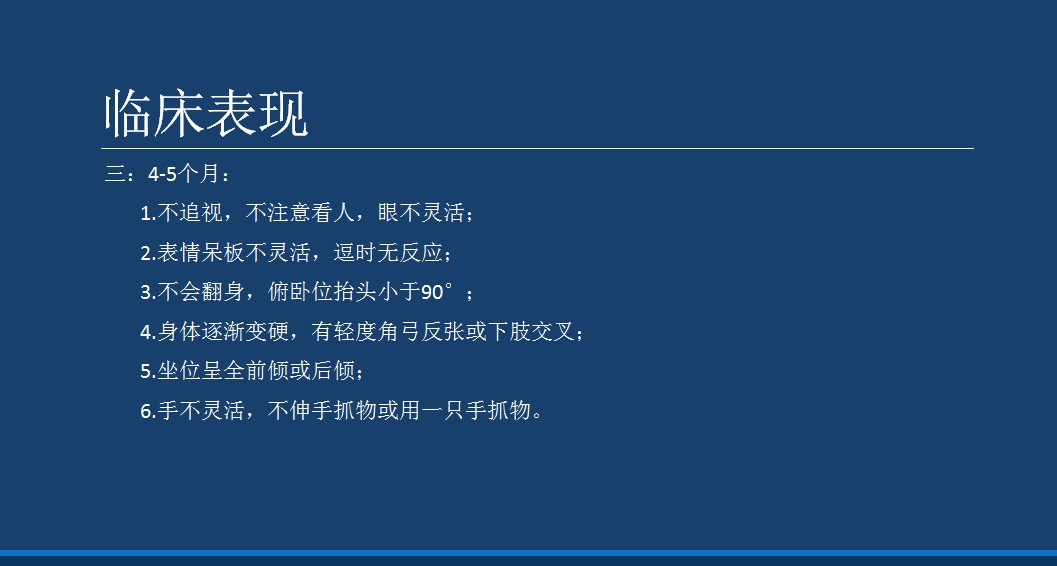 临床表现

三：4-5个月：

1.不追视，不注意看人，眼不灵活；

2.表情呆板不灵活，逗时无反应；

3.不会翻身，俯卧位抬头小于90°；

4.身体逐渐变硬，有轻度角弓反张或下肢交叉；

5.坐位呈全前倾或后倾；

6.手不灵活，不伸手抓物或用一只手抓物。